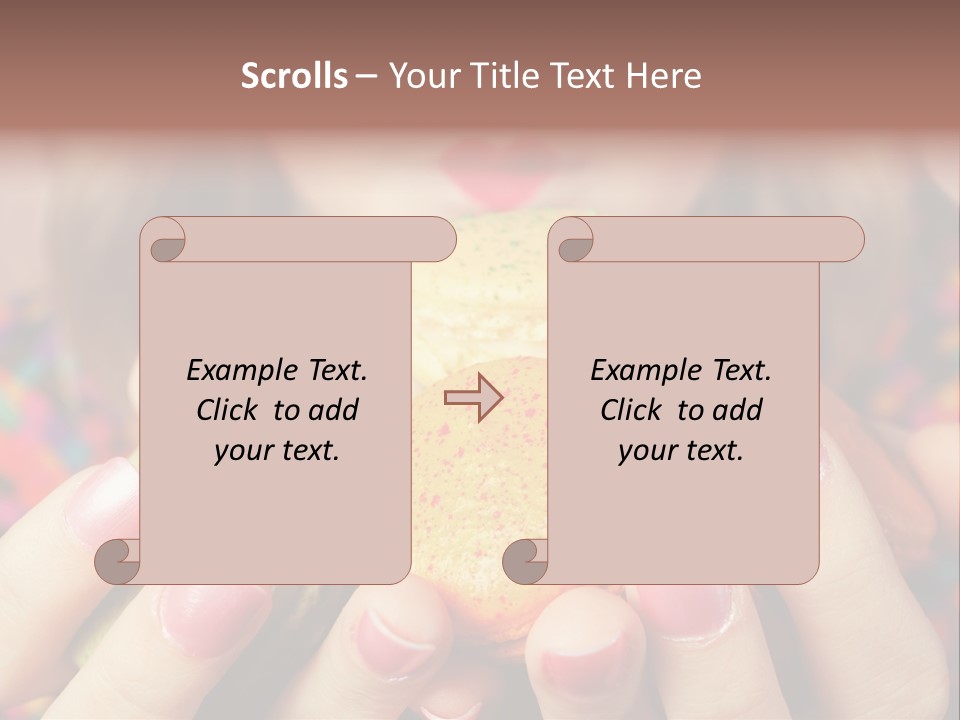 Scrolls – Your Title Text Here

Example Text. Click to add your text.

Example Text. Click to add your text.